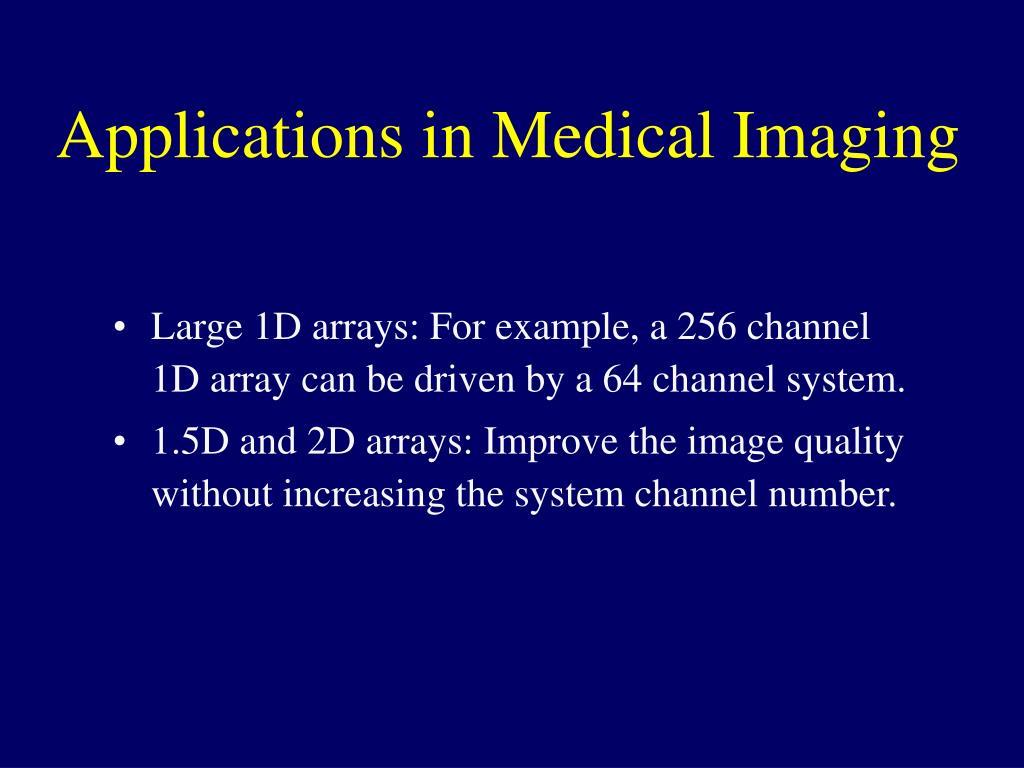 Applications in Medical Imaging

• Large 1D arrays: For example, a 256 channel 1D array can be driven by a 64 channel system.

• 1.5D and 2D arrays: Improve the image quality without increasing the system channel number.